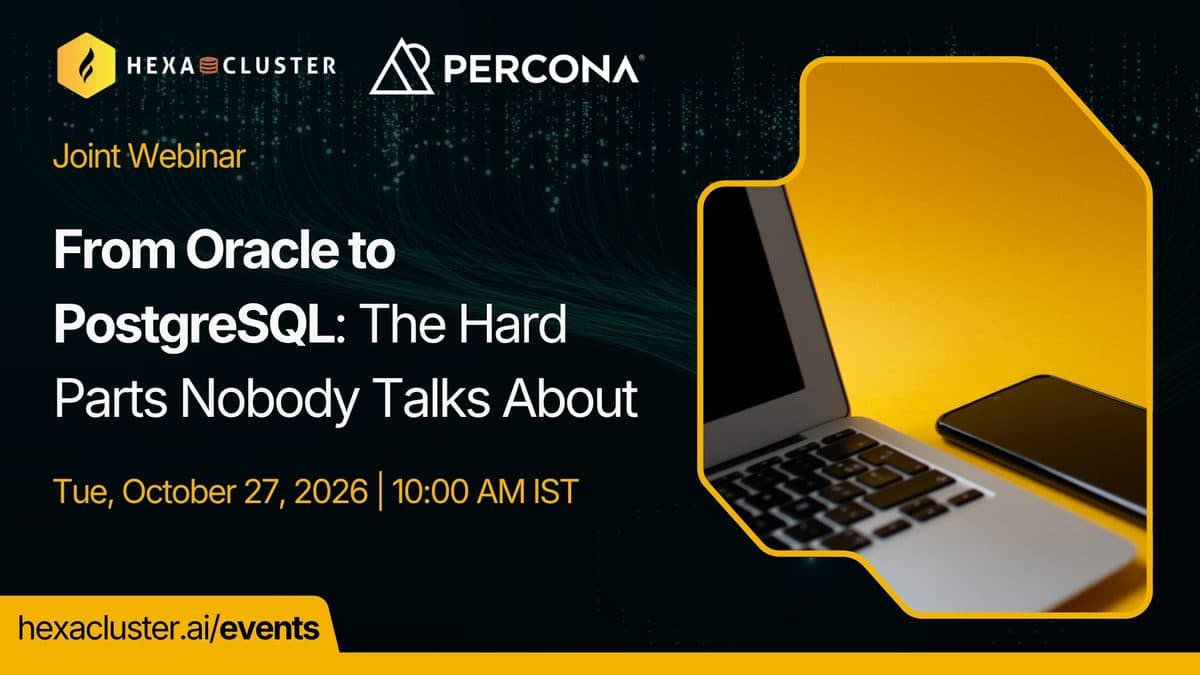 HEXACLUSTER

PERCONA®

Joint Webinar

From Oracle to PostgreSQL: The Hard Parts Nobody Talks About

Tue, October 27, 2026 | 10:00 AM IST

hexacluster.ai/events